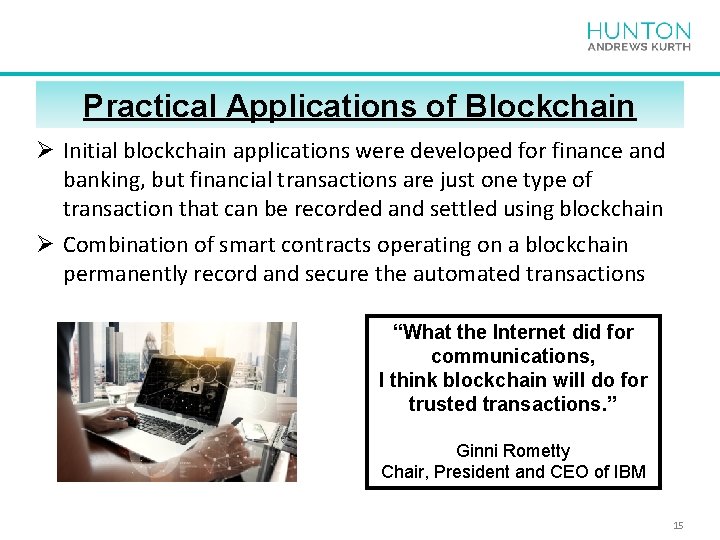 HUNTON
ANDREWS KURTH

Practical Applications of Blockchain

➢ Initial blockchain applications were developed for finance and banking, but financial transactions are just one type of transaction that can be recorded and settled using blockchain

➢ Combination of smart contracts operating on a blockchain permanently record and secure the automated transactions

“What the Internet did for communications, I think blockchain will do for trusted transactions.”

Ginni Rometty
Chair, President and CEO of IBM

15